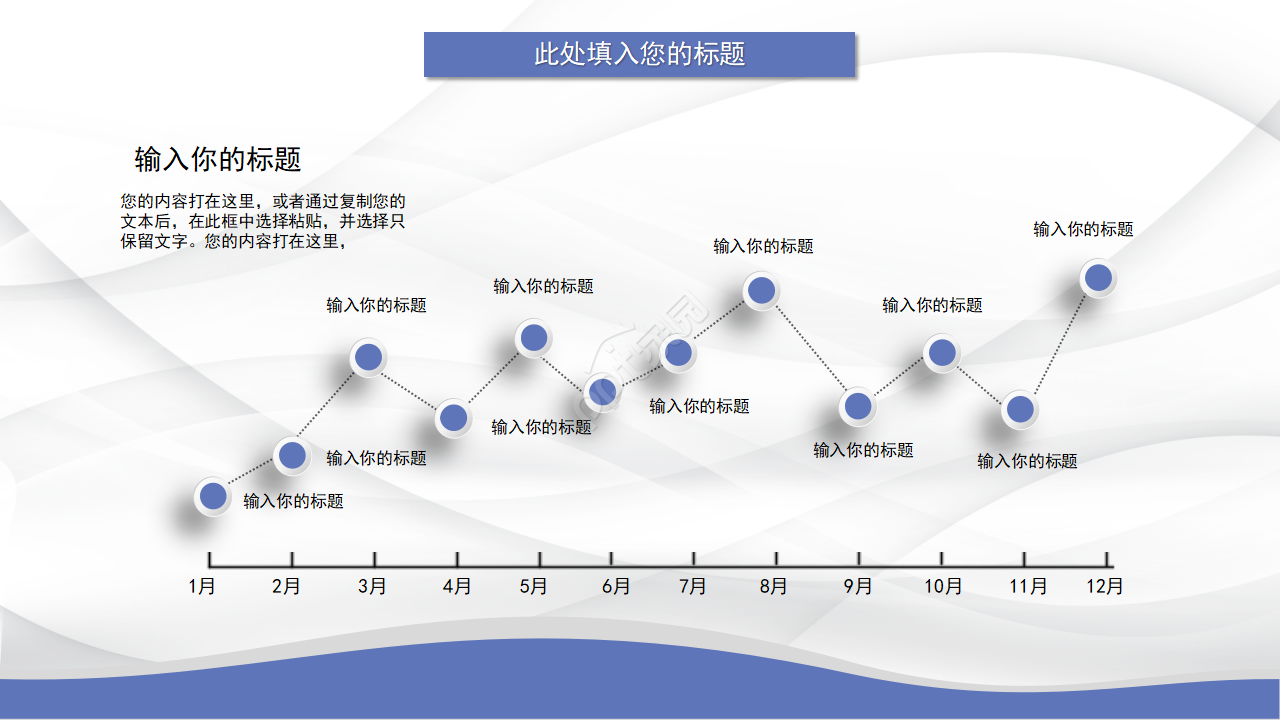 此处填入您的标题

输入你的标题

您的内容打在这里，或者通过复制您的文本后，在此框中选择粘贴，并选择只保留文字。您的内容打在这里，

输入你的标题

输入你的标题

输入你的标题

输入你的标题

输入你的标题

输入你的标题

输入你的标题

输入你的标题

输入你的标题

输入你的标题

输入你的标题

输入你的标题

1月 2月 3月 4月 5月 6月 7月 8月 9月 10月 11月 12月